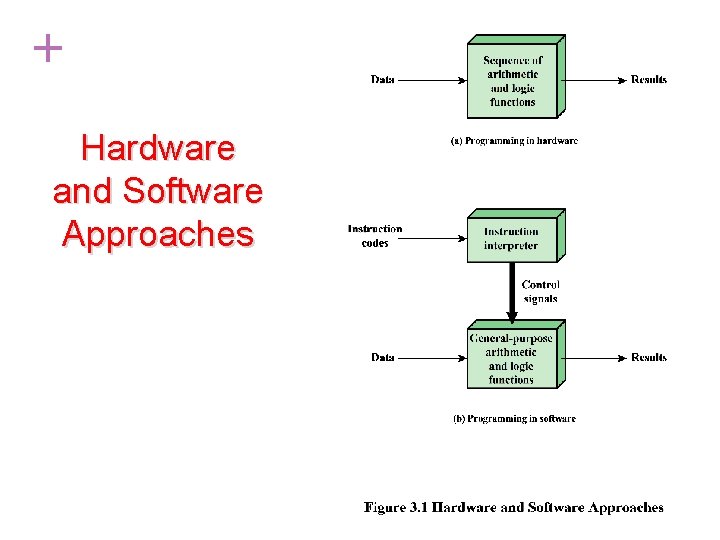 +

Hardware and Software Approaches

Data

Sequence of arithmetic and logic functions

Results

(a) Programming in hardware

Instruction codes

Instruction interpreter

Control signals

Data

General-purpose arithmetic and logic functions

Results

(b) Programming in software

Figure 3.1 Hardware and Software Approaches